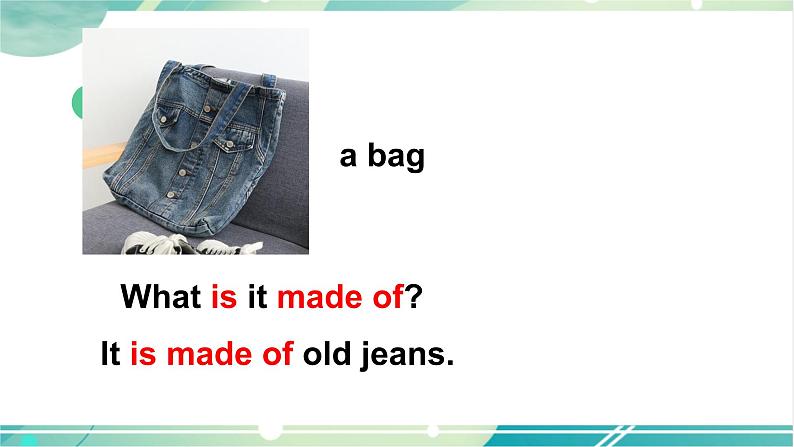 a bag

What is it made of?

It is made of old jeans.